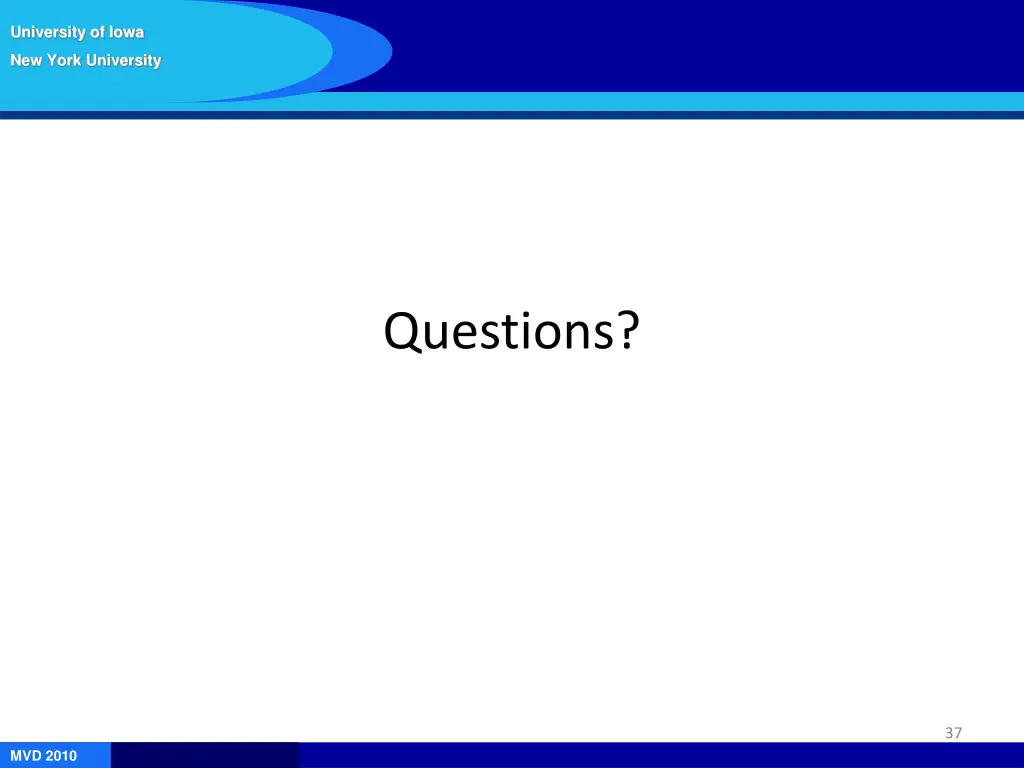 University of Iowa
New York University

Questions?

37

MVD 2010